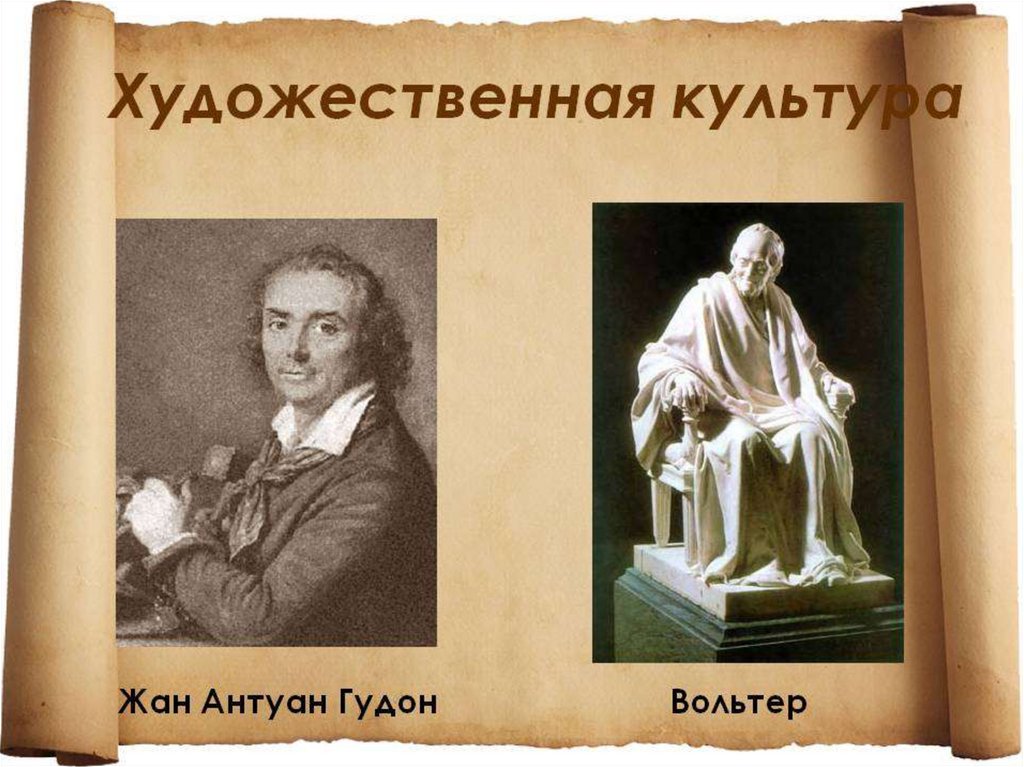 Художественная культура

Жан Антуан Гудон

Вольтер